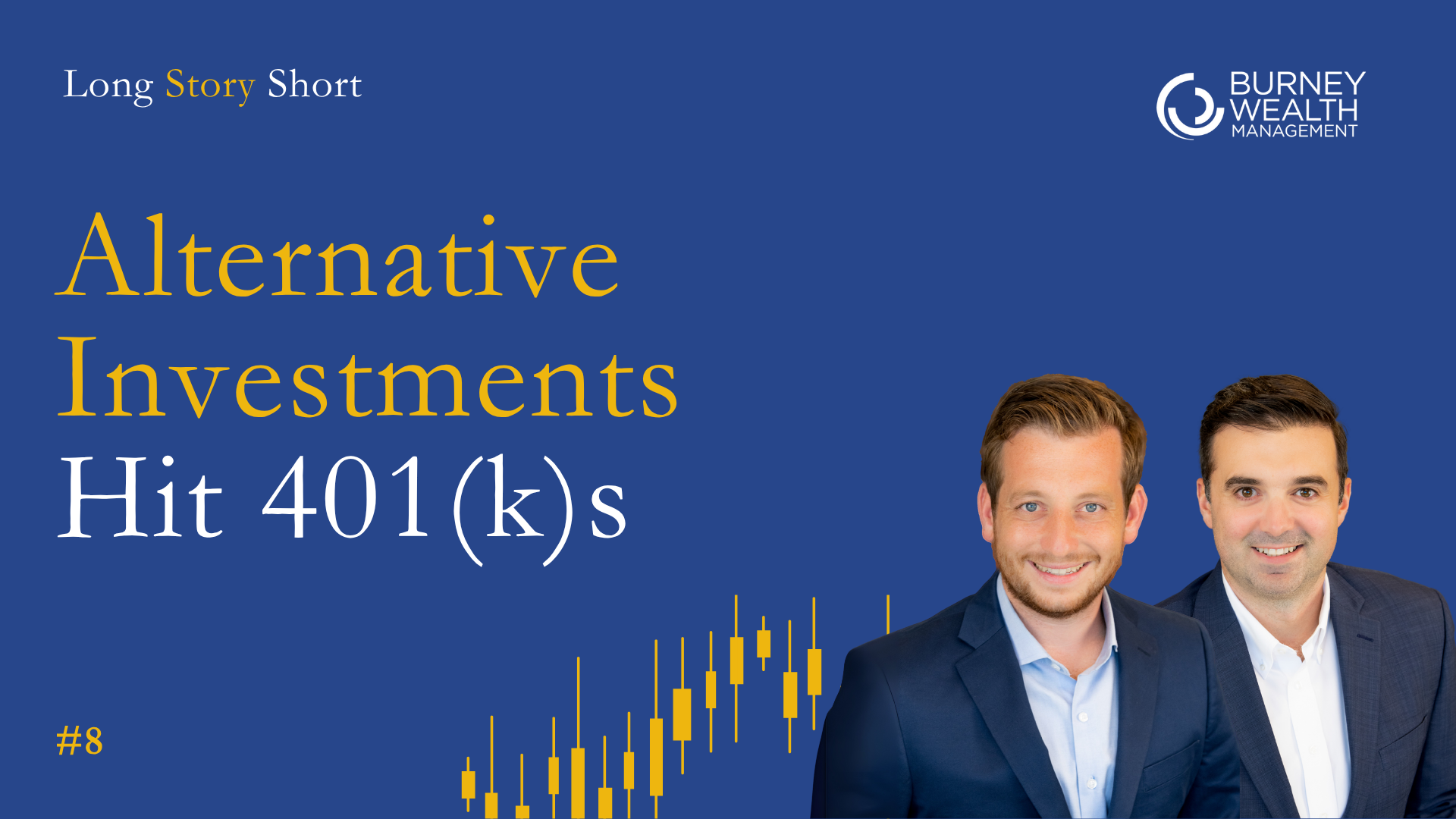 Long Story Short

BURNEY WEALTH MANAGEMENT

Alternative Investments Hit 401(k)s

#8